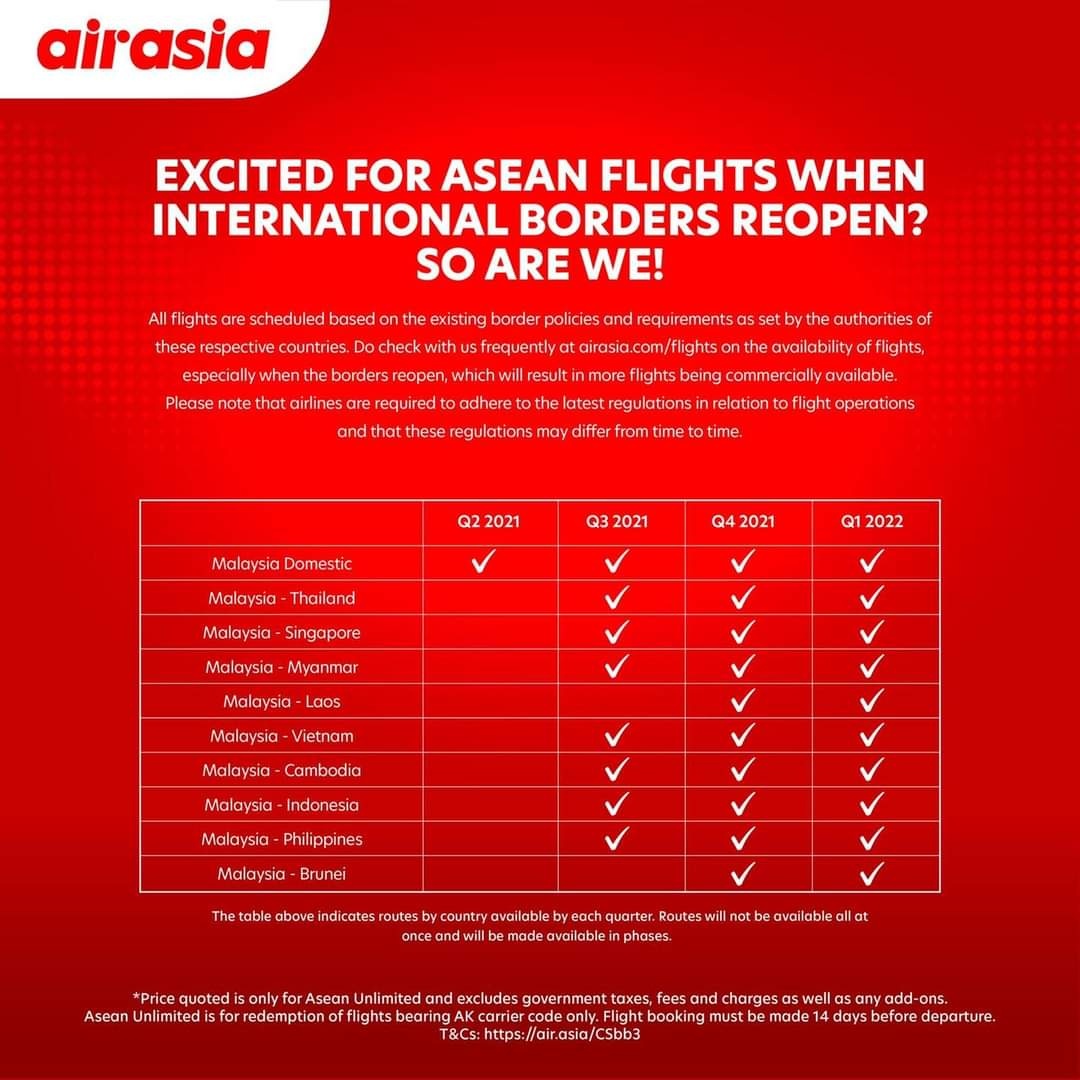 airasia

EXCITED FOR ASEAN FLIGHTS WHEN INTERNATIONAL BORDERS REOPEN? SO ARE WE!

All flights are scheduled based on the existing border policies and requirements as set by the authorities of these respective countries. Do check with us frequently at airasia.com/flights on the availability of flights, especially when the borders reopen, which will result in more flights being commercially available. Please note that airlines are required to adhere to the latest regulations in relation to flight operations and that these regulations may differ from time to time.

| | Q2 2021 | Q3 2021 | Q4 2021 | Q1 2022 |
|---|---|---|---|---|
| Malaysia Domestic | ✓ | ✓ | ✓ | ✓ |
| Malaysia - Thailand | | ✓ | ✓ | ✓ |
| Malaysia - Singapore | | ✓ | ✓ | ✓ |
| Malaysia - Myanmar | | ✓ | ✓ | ✓ |
| Malaysia - Laos | | | ✓ | ✓ |
| Malaysia - Vietnam | | ✓ | ✓ | ✓ |
| Malaysia - Cambodia | | ✓ | ✓ | ✓ |
| Malaysia - Indonesia | | ✓ | ✓ | ✓ |
| Malaysia - Philippines | | ✓ | ✓ | ✓ |
| Malaysia - Brunei | | | ✓ | ✓ |

The table above indicates routes by country available by each quarter. Routes will not be available all at once and will be made available in phases.

*Price quoted is only for Asean Unlimited and excludes government taxes, fees and charges as well as any add-ons. Asean Unlimited is for redemption of flights bearing AK carrier code only. Flight booking must be made 14 days before departure. T&Cs: https://air.asia/CSbb3